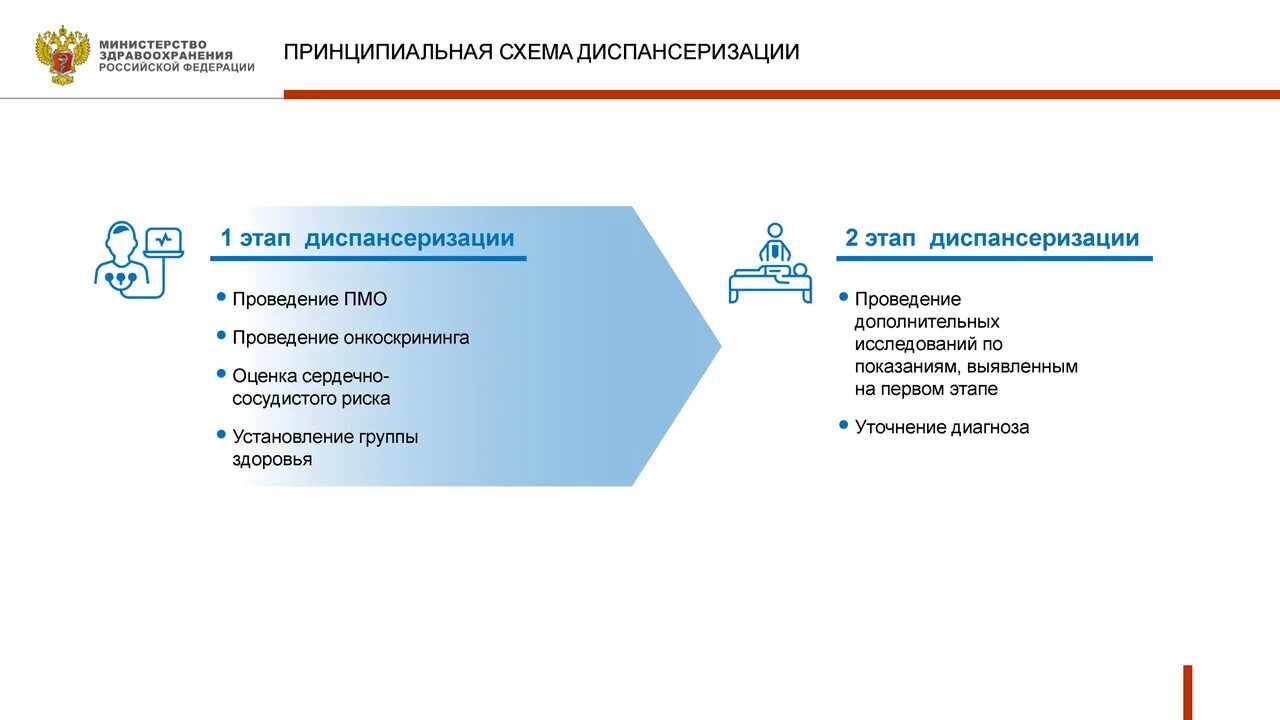 МИНИСТЕРСТВО ЗДРАВООХРАНЕНИЯ РОССИЙСКОЙ ФЕДЕРАЦИИ

ПРИНЦИПИАЛЬНАЯ СХЕМА ДИСПАНСЕРИЗАЦИИ

1 этап диспансеризации

• Проведение ПМО
• Проведение онкоскрининга
• Оценка сердечно-сосудистого риска
• Установление группы здоровья

2 этап диспансеризации

• Проведение дополнительных исследований по показаниям, выявленным на первом этапе
• Уточнение диагноза